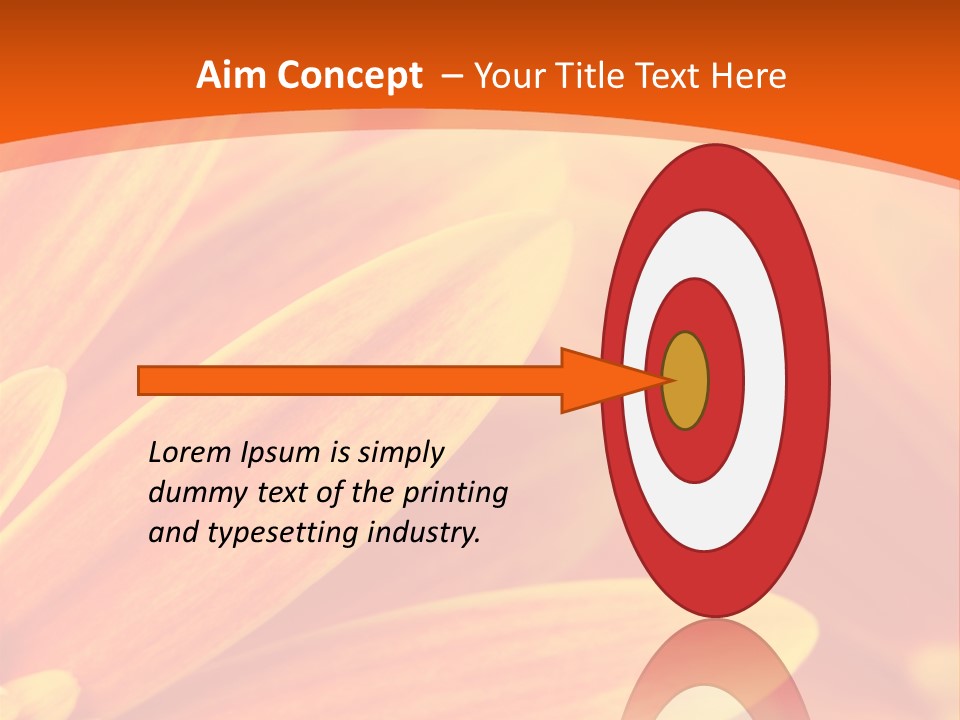 Aim Concept – Your Title Text Here

Lorem Ipsum is simply dummy text of the printing and typesetting industry.